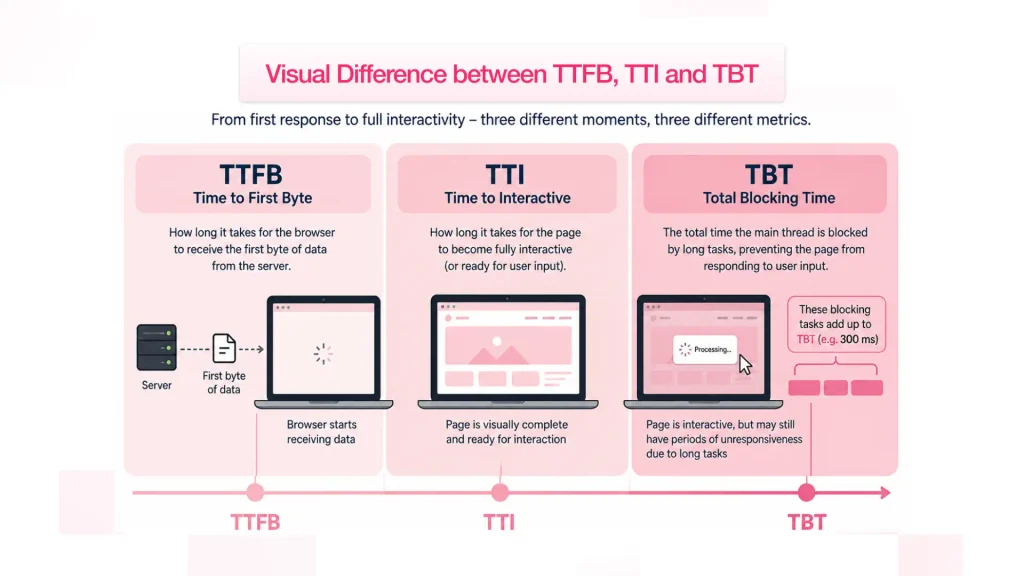 Visual Difference between TTFB, TTI and TBT

From first response to full interactivity – three different moments, three different metrics.

TTFB
Time to First Byte

How long it takes for the browser to receive the first byte of data from the server.

Server

First byte of data

Browser starts receiving data

TTI
Time to Interactive

How long it takes for the page to become fully interactive (or ready for user input).

Page is visually complete and ready for interaction

TBT
Total Blocking Time

The total time the main thread is blocked by long tasks, preventing the page from responding to user input.

Processing...

These blocking tasks add up to TBT (e.g. 300 ms)

Page is interactive, but may still have periods of unresponsiveness due to long tasks

TTFB

TTI

TBT